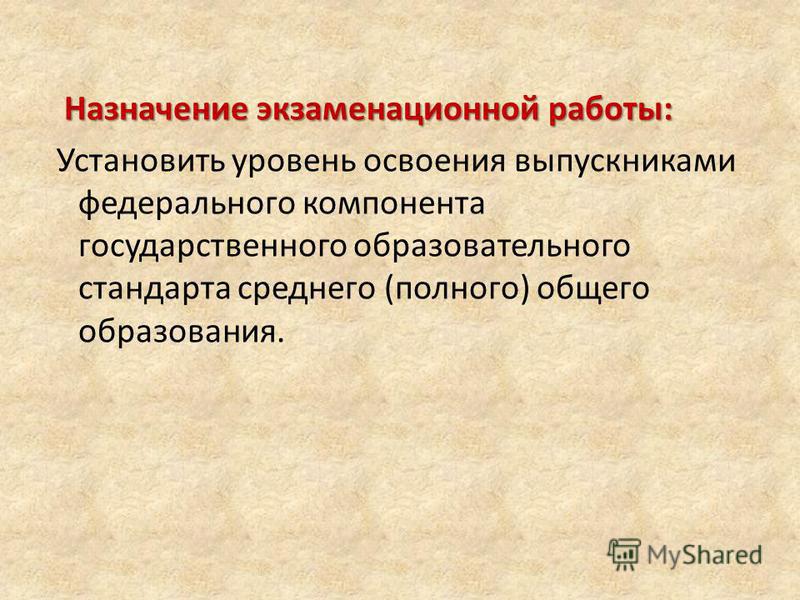 Назначение экзаменационной работы:

Установить уровень освоения выпускниками федерального компонента государственного образовательного стандарта среднего (полного) общего образования.

MyShared